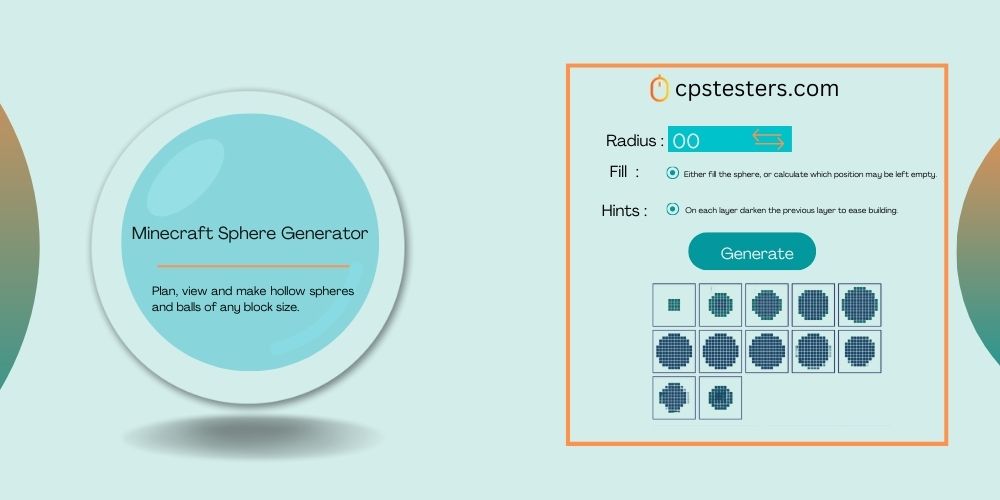 Minecraft Sphere Generator

Plan, view and make hollow spheres and balls of any block size.

cpstesters.com

Radius : 00

Fill : Either fill the sphere, or calculate which position may be left empty.

Hints : On each layer darken the previous layer to ease building.

Generate